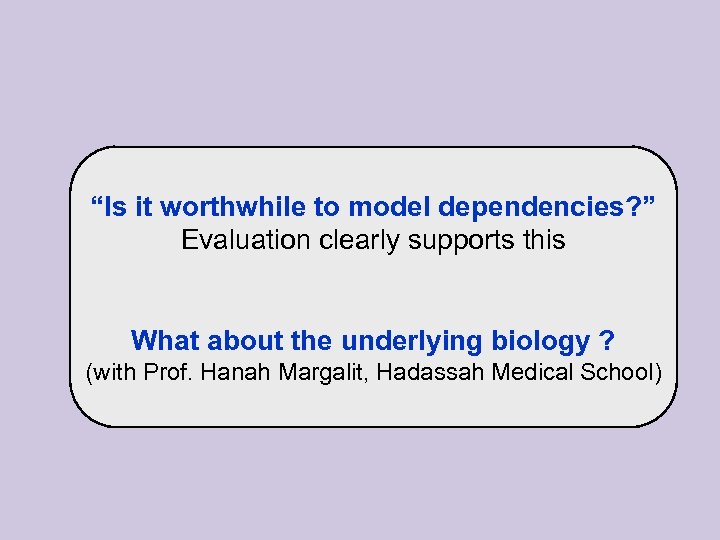 “Is it worthwhile to model dependencies?”
Evaluation clearly supports this

What about the underlying biology ?
(with Prof. Hanah Margalit, Hadassah Medical School)